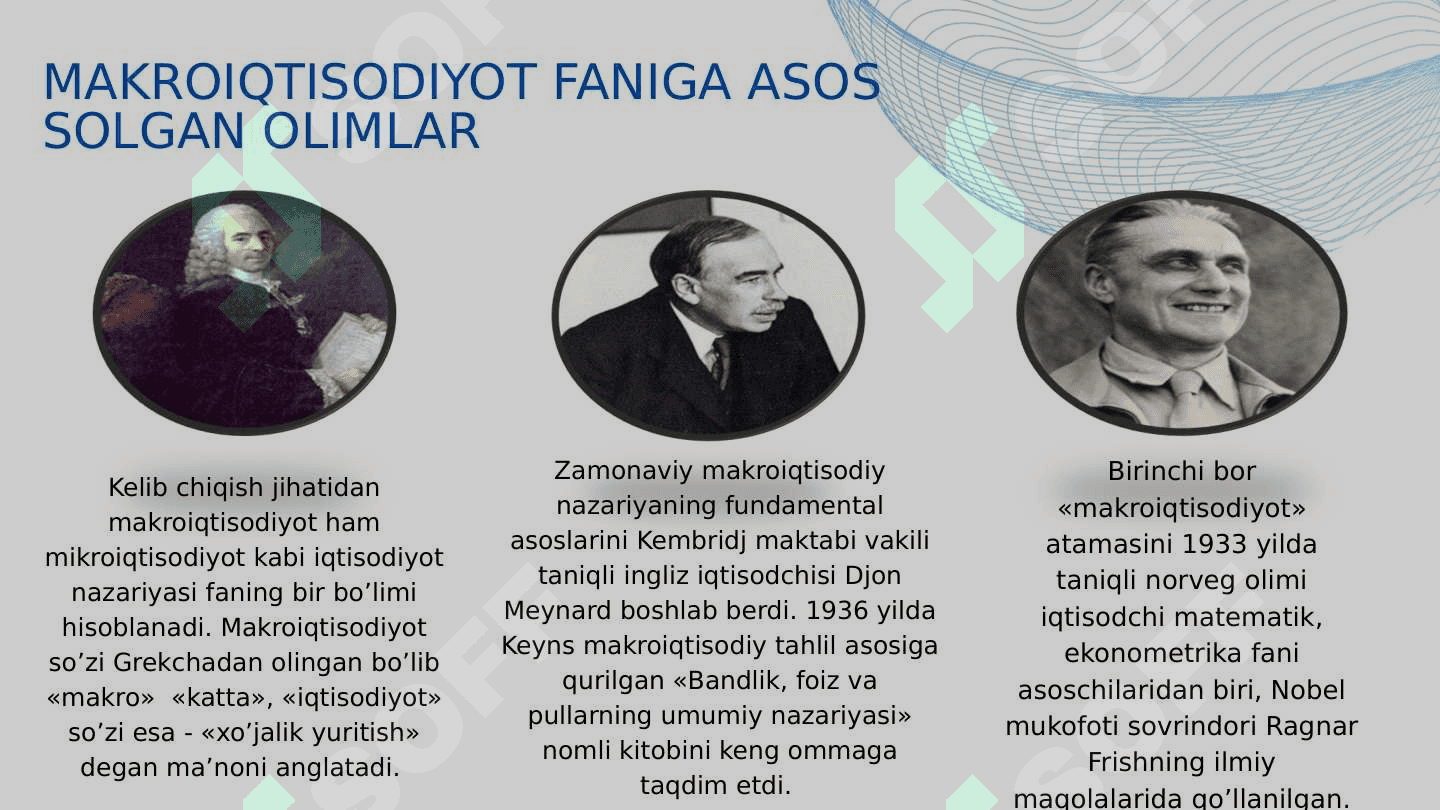 MAKROIQTISODIYOT FANIGA ASOS SOLGAN OLIMLAR

Kelib chiqish jihatidan makroiqtisodiyot ham mikroiqtisodiyot kabi iqtisodiyot nazariyasi faning bir bo’limi hisoblanadi. Makroiqtisodiyot so’zi Grekchadan olingan bo’lib «makro» «katta», «iqtisodiyot» so’zi esa - «xo’jalik yuritish» degan ma’noni anglatadi.

Zamonaviy makroiqtisodiy nazariyaning fundamental asoslarini Kembridj maktabi vakili taniqli ingliz iqtisodchisi Djon Meynard boshlab berdi. 1936 yilda Keyns makroiqtisodiy tahlil asosiga qurilgan «Bandlik, foiz va pullarning umumiy nazariyasi» nomli kitobini keng ommaga taqdim etdi.

Birinchi bor «makroiqtisodiyot» atamasini 1933 yilda taniqli norveg olimi iqtisodchi matematik, ekonometrika fani asoschilaridan biri, Nobel mukofoti sovrindori Ragnar Frishning ilmiy maqolalarida qo’llanilgan.